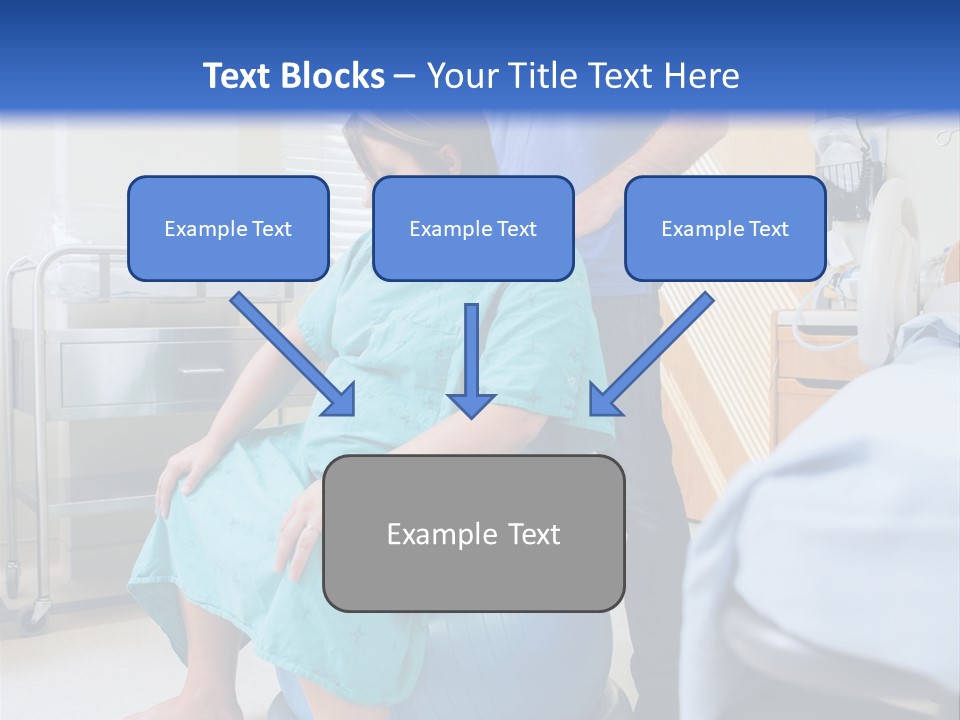 Text Blocks – Your Title Text Here

Example Text

Example Text

Example Text

Example Text